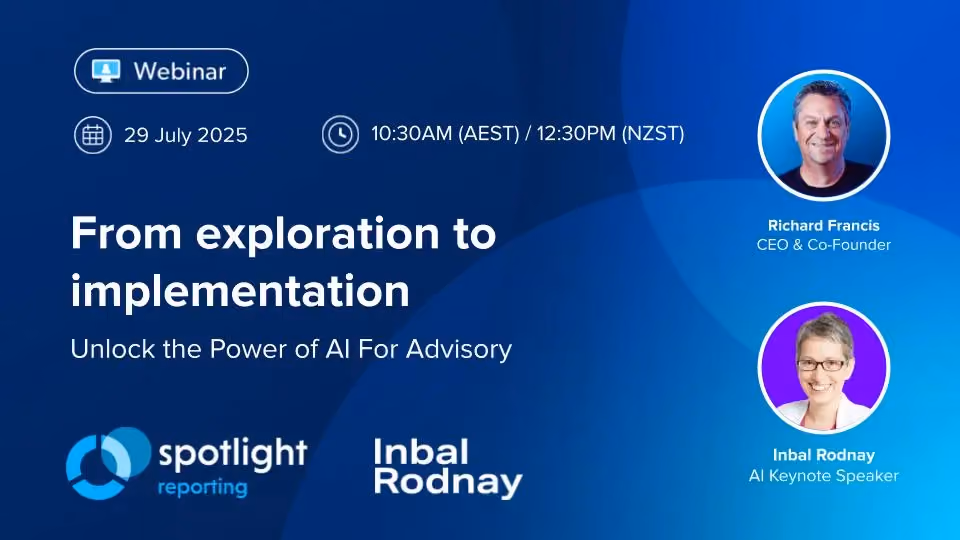 Webinar

29 July 2025

10:30AM (AEST) / 12:30PM (NZST)

From exploration to implementation

Unlock the Power of AI For Advisory

spotlight reporting

Inbal Rodnay

Richard Francis
CEO & Co-Founder

Inbal Rodnay
AI Keynote Speaker